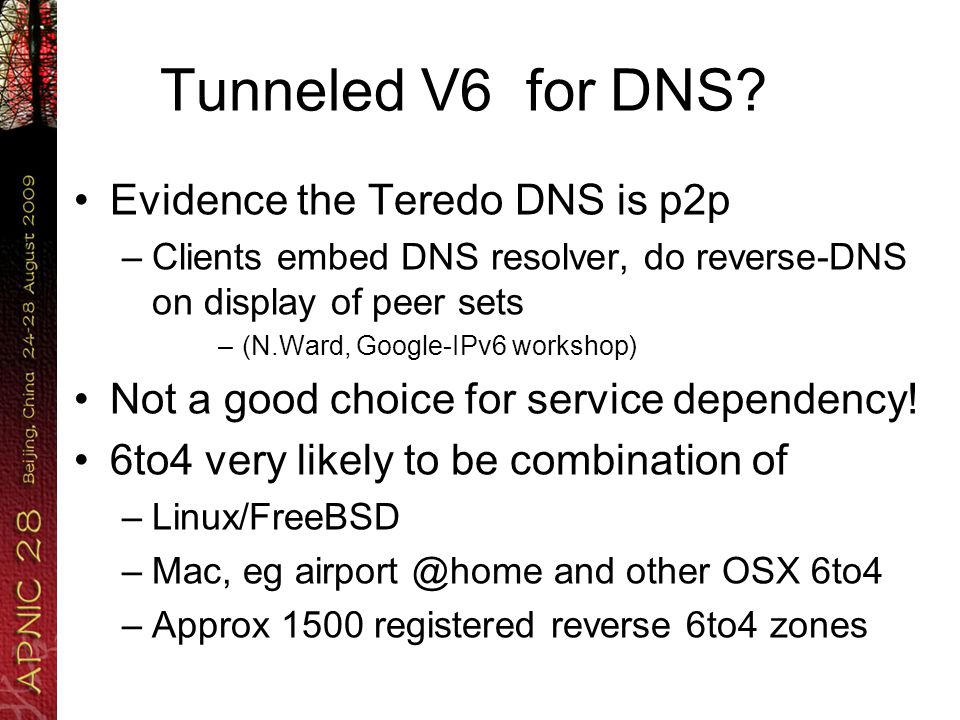 APNIC 28 Beijing, China 24-28 August 2009

Tunneled V6 for DNS?

• Evidence the Teredo DNS is p2p
– Clients embed DNS resolver, do reverse-DNS on display of peer sets
– (N.Ward, Google-IPv6 workshop)
• Not a good choice for service dependency!
• 6to4 very likely to be combination of
– Linux/FreeBSD
– Mac, eg airport @home and other OSX 6to4
– Approx 1500 registered reverse 6to4 zones